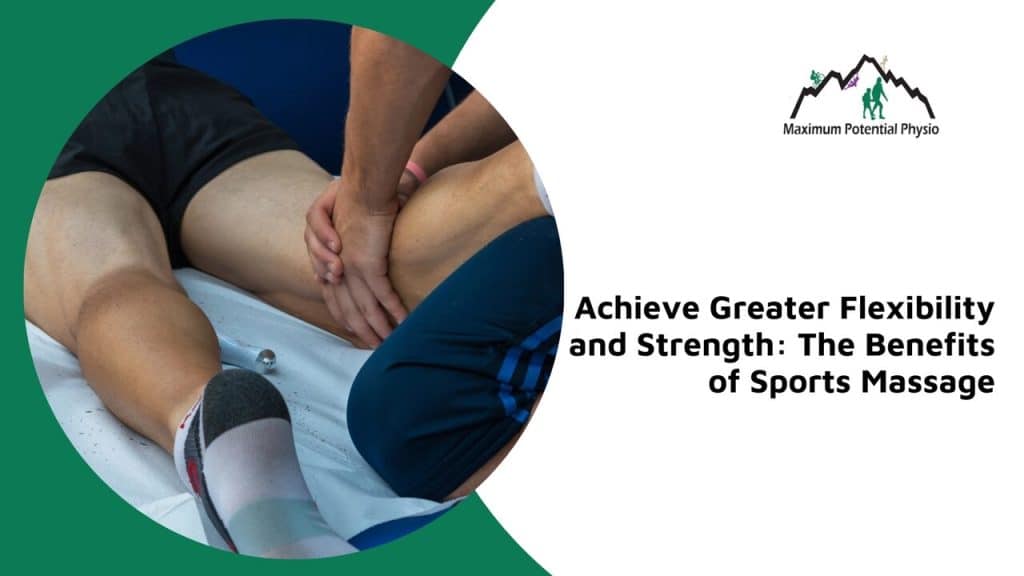 Maximum Potential Physio

Achieve Greater Flexibility and Strength: The Benefits of Sports Massage